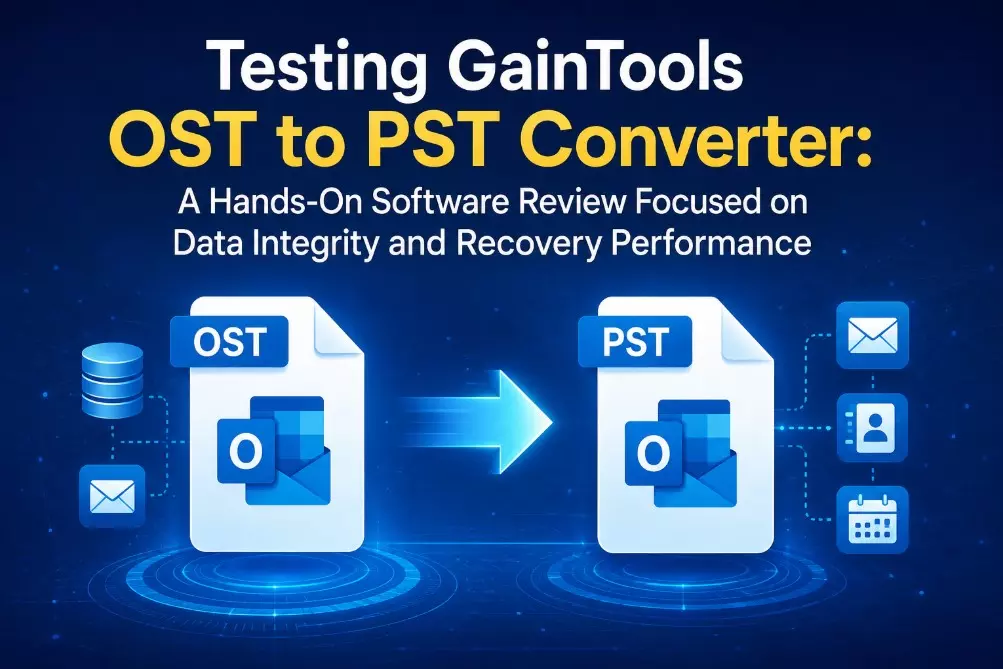 Testing GainTools
OST to PST Converter:
A Hands-On Software Review Focused on Data Integrity and Recovery Performance

OST
O

PST
O